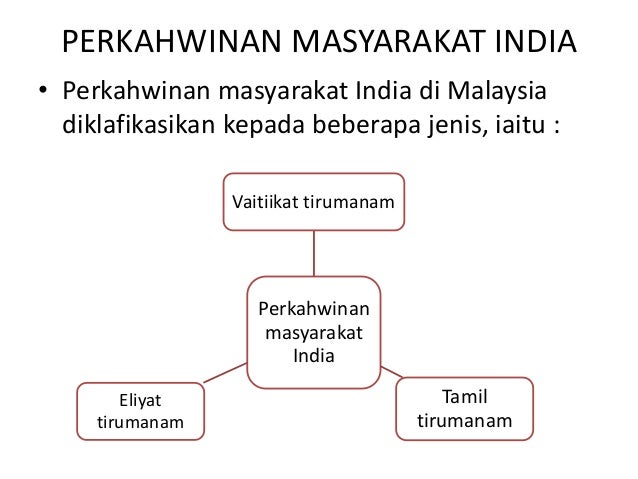 PERKAHWINAN MASYARAKAT INDIA

• Perkahwinan masyarakat India di Malaysia diklafikasikan kepada beberapa jenis, iaitu :

Vaitiikat tirumanam

Perkahwinan masyarakat India

Eliyat tirumanam

Tamil tirumanam